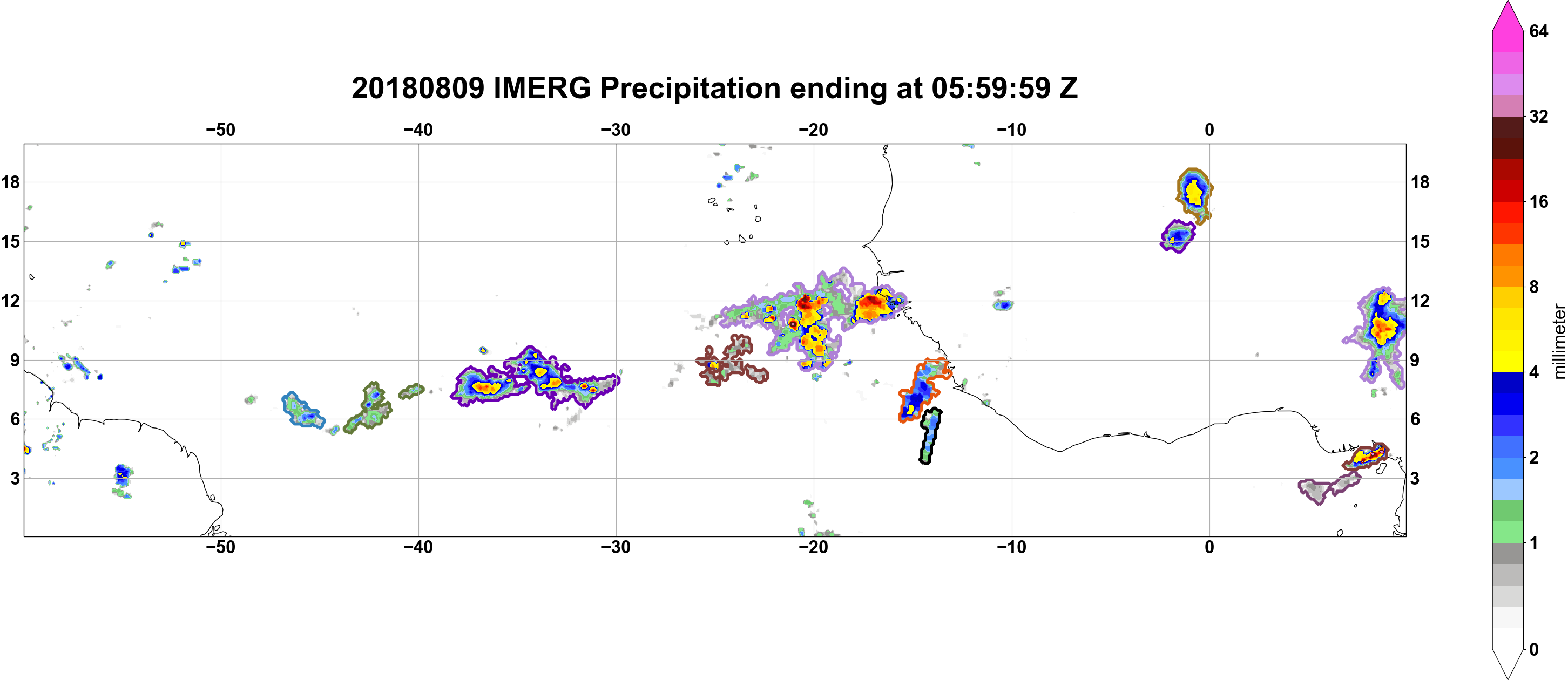 20180809 IMERG Precipitation ending at 05:59:59 Z

−50 −40 −30 −20 −10 0

18
15
12
9
6
3

18
15
12
9
6
3

−50 −40 −30 −20 −10 0

64
32
16
8
4
2
1
0
millimeter